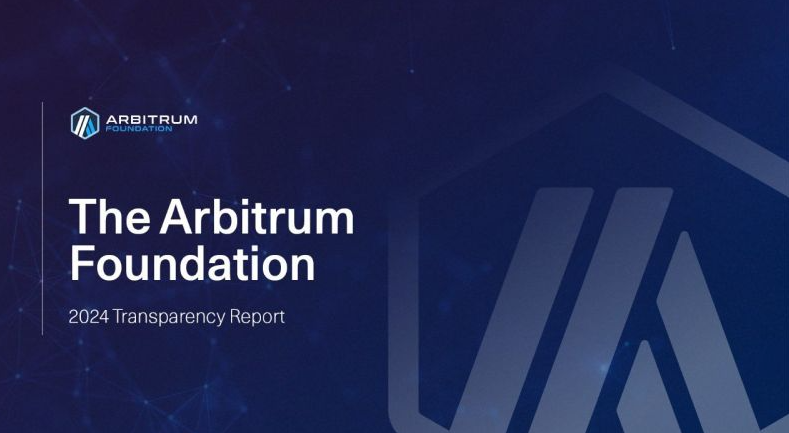 ARBITRUM
FOUNDATION

The Arbitrum Foundation

2024 Transparency Report